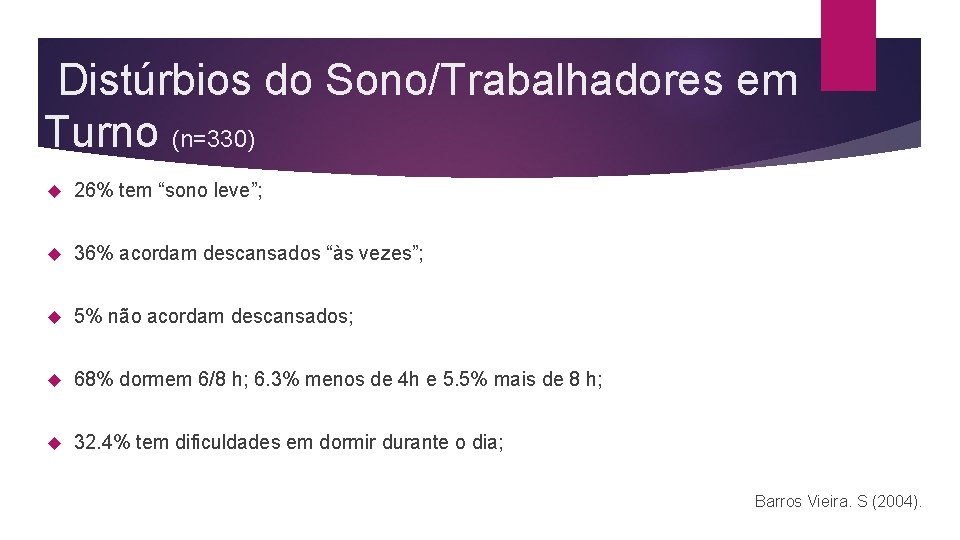 Distúrbios do Sono/Trabalhadores em Turno (n=330)

26% tem “sono leve”;

36% acordam descansados “às vezes”;

5% não acordam descansados;

68% dormem 6/8 h; 6.3% menos de 4h e 5.5% mais de 8 h;

32.4% tem dificuldades em dormir durante o dia;

Barros Vieira. S (2004).